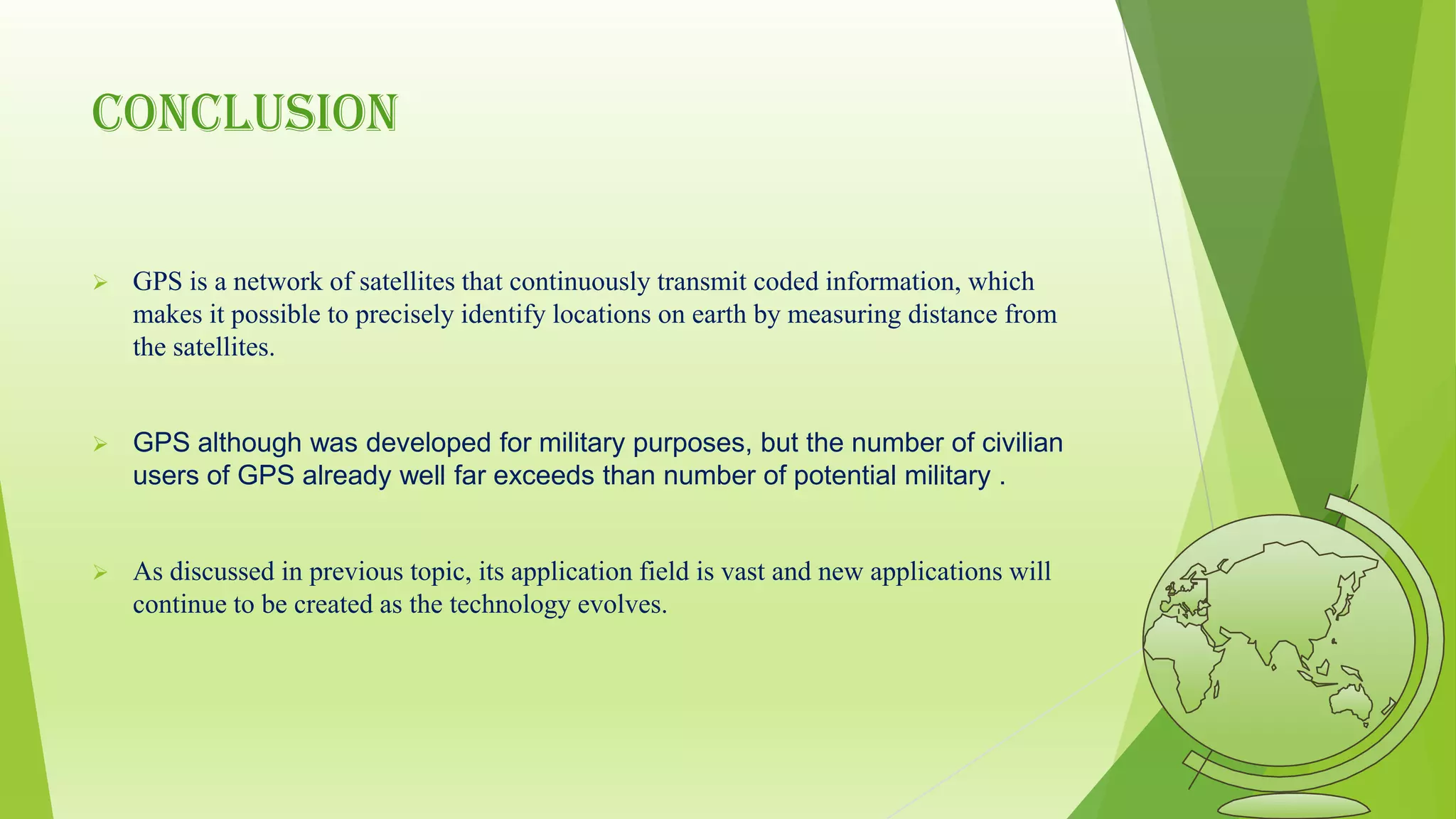 CONCLUSION

➢ GPS is a network of satellites that continuously transmit coded information, which makes it possible to precisely identify locations on earth by measuring distance from the satellites.

➢ GPS although was developed for military purposes, but the number of civilian users of GPS already well far exceeds than number of potential military .

➢ As discussed in previous topic, its application field is vast and new applications will continue to be created as the technology evolves.